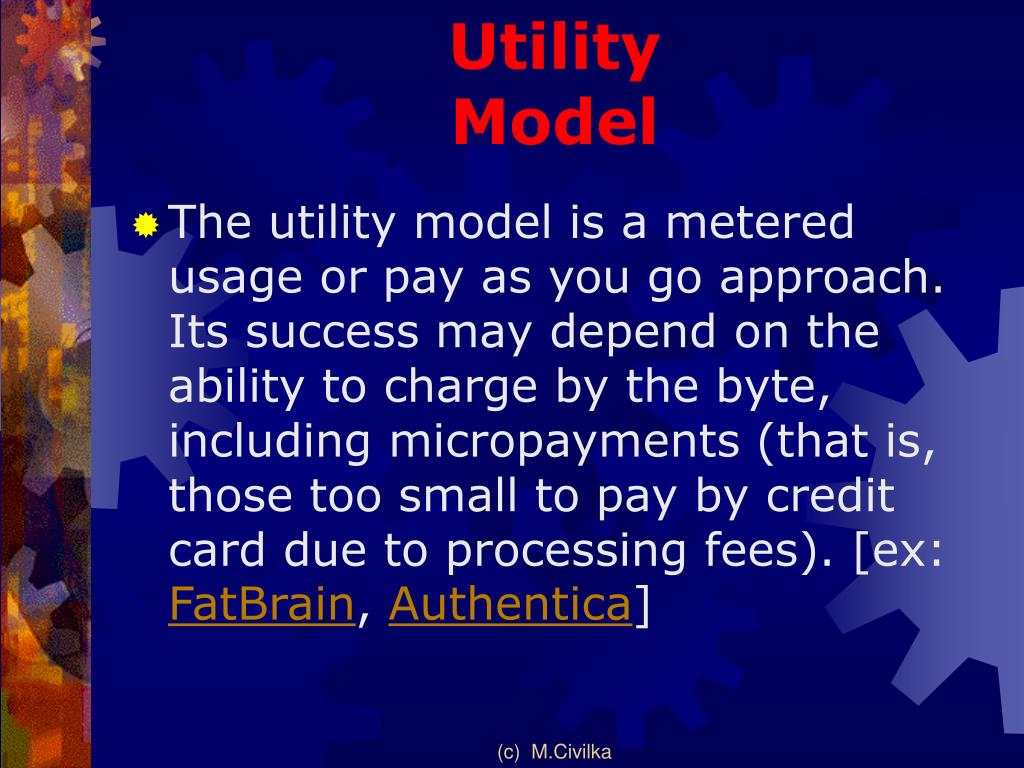 Utility
Model

The utility model is a metered usage or pay as you go approach. Its success may depend on the ability to charge by the byte, including micropayments (that is, those too small to pay by credit card due to processing fees). [ex: FatBrain, Authentica]

(c) M.Civilka